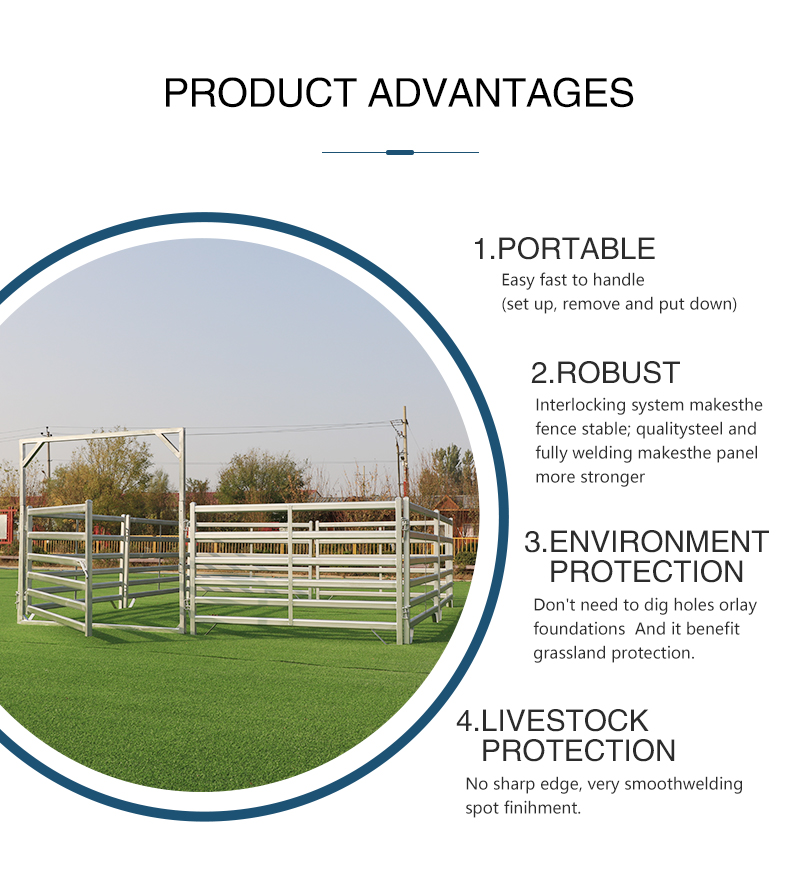 PRODUCT ADVANTAGES

1.PORTABLE
Easy fast to handle
(set up, remove and put down)

2.ROBUST
Interlocking system makesthe fence stable; qualitysteel and fully welding makesthe panel more stronger

3.ENVIRONMENT PROTECTION
Don't need to dig holes orlay foundations And it benefit grassland protection.

4.LIVESTOCK PROTECTION
No sharp edge, very smoothwelding spot finihment.